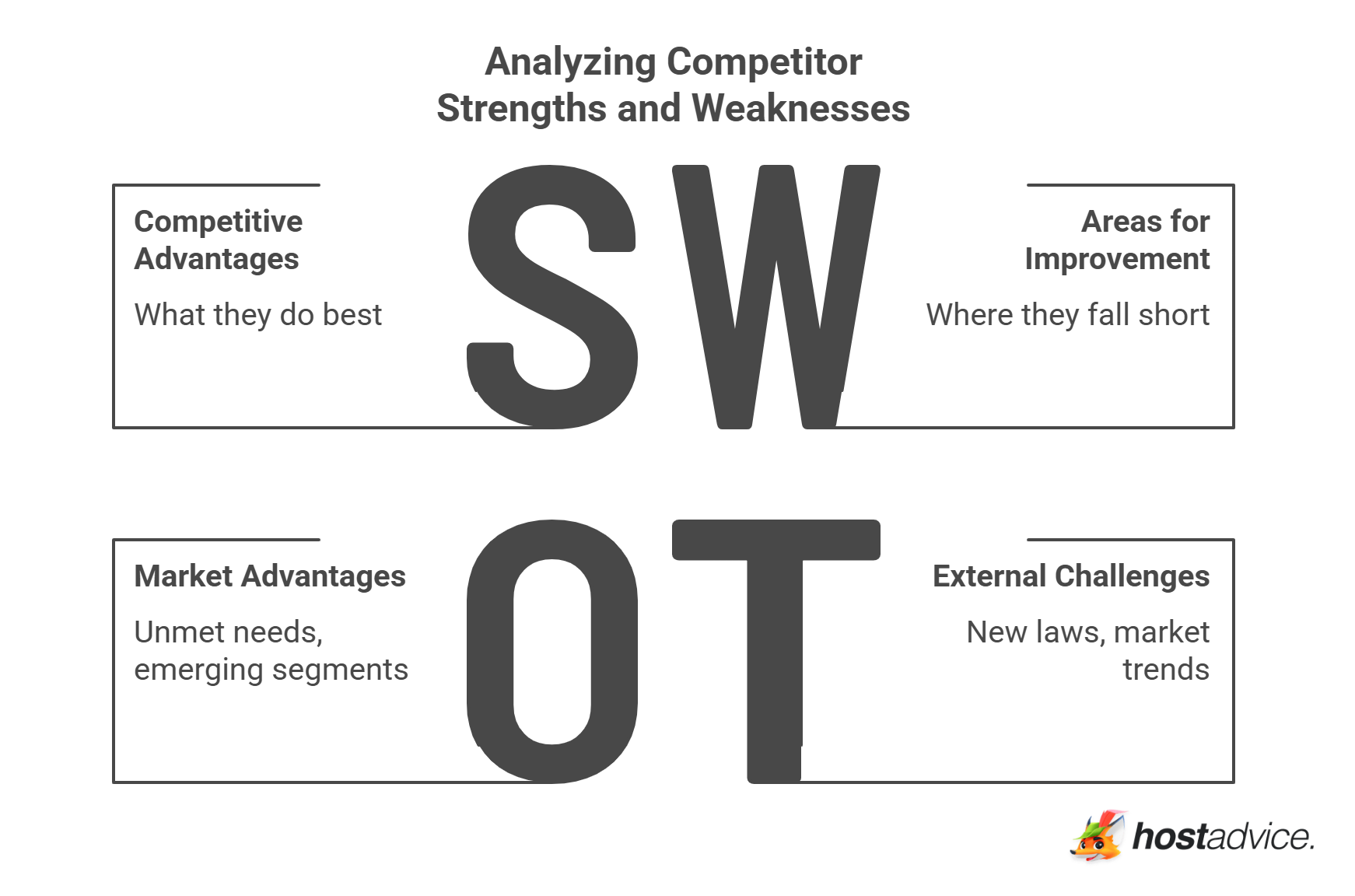 Analyzing Competitor Strengths and Weaknesses

Competitive Advantages

What they do best

S

W

Areas for Improvement

Where they fall short

Market Advantages

Unmet needs, emerging segments

O

T

External Challenges

New laws, market trends

hostadvice.